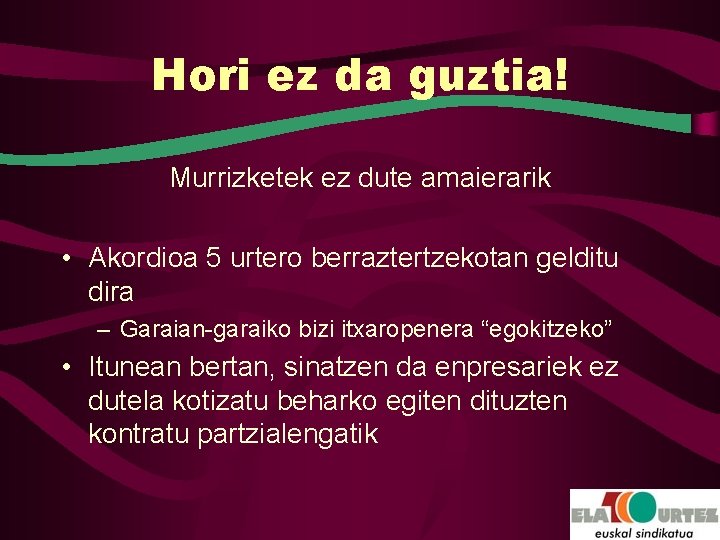 Hori ez da guztia!

Murrizketek ez dute amaierarik

• Akordioa 5 urtero berraztertzekotan gelditu dira

– Garaian-garaiko bizi itxaropenera “egokitzeko”

• Itunean bertan, sinatzen da enpresariek ez dutela kotizatu beharko egiten dituzten kontratu partzialengatik

ELA 100 URTEZ
euskal sindikatua